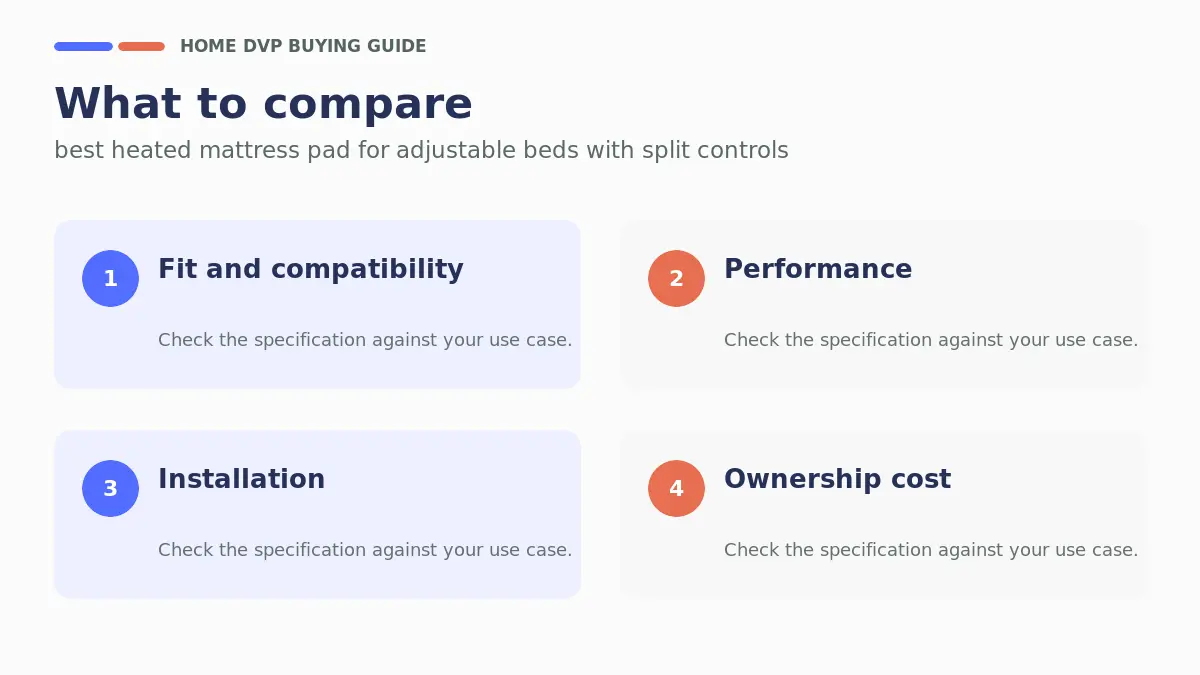 HOME DVP BUYING GUIDE

What to compare

best heated mattress pad for adjustable beds with split controls

1

Fit and compatibility

Check the specification against your use case.

2

Performance

Check the specification against your use case.

3

Installation

Check the specification against your use case.

4

Ownership cost

Check the specification against your use case.